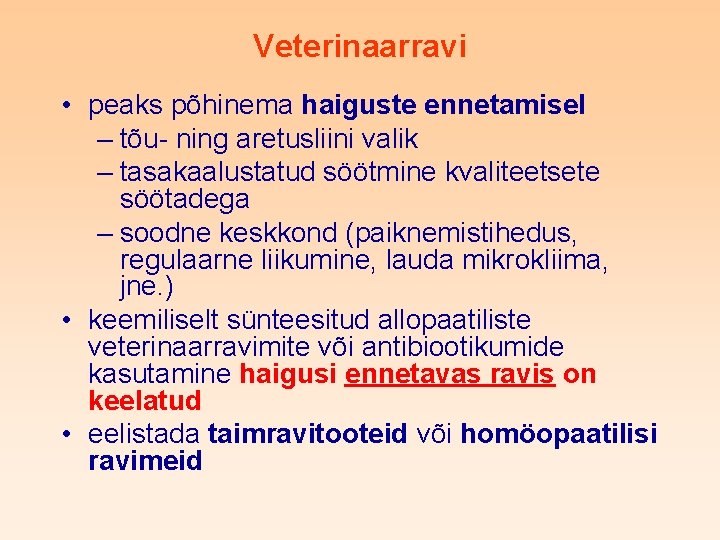 Veterinaarravi

• peaks põhinema haiguste ennetamisel
– tõu- ning aretusliini valik
– tasakaalustatud söötmine kvaliteetsete söötadega
– soodne keskkond (paiknemistihedus, regulaarne liikumine, lauda mikrokliima, jne.)
• keemiliselt sünteesitud allopaatiliste veterinaarravimite või antibiootikumide kasutamine haigusi ennetavas ravis on keelatud
• eelistada taimravitooteid või homöopaatilisi ravimeid